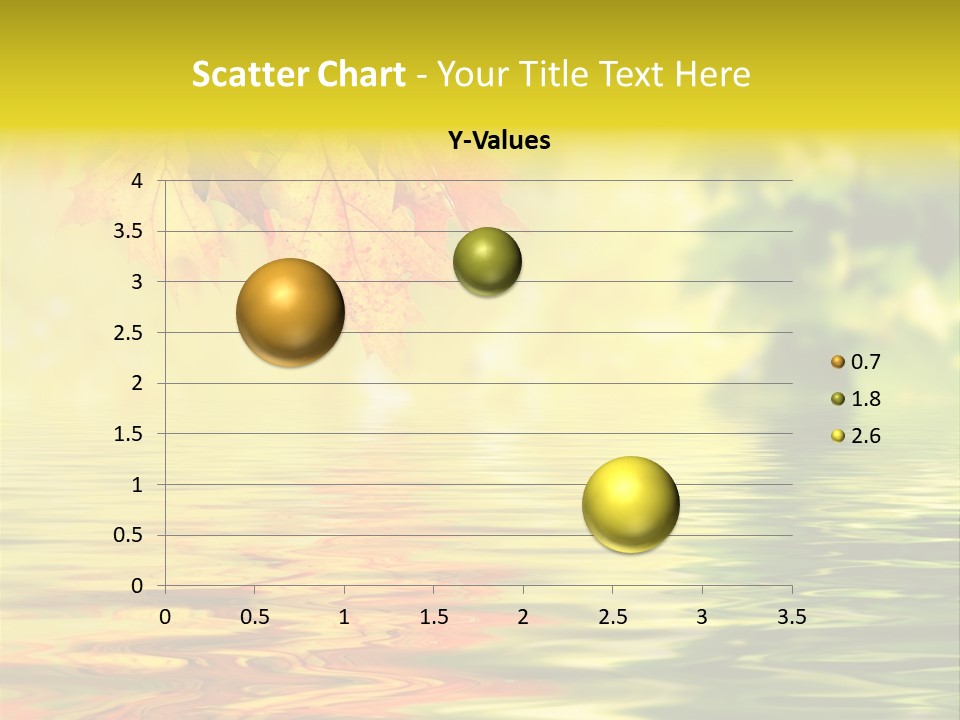 Scatter Chart - Your Title Text Here

Y-Values

4
3.5
3
2.5
2
1.5
1
0.5
0

0 0.5 1 1.5 2 2.5 3 3.5

0.7
1.8
2.6